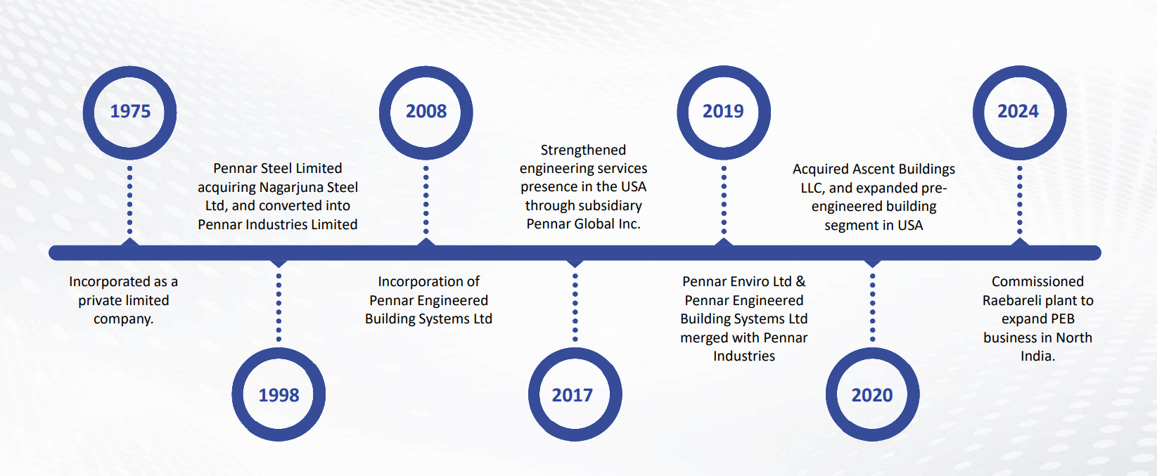 1975

Incorporated as a private limited company.

1998

Pennar Steel Limited acquiring Nagarjuna Steel Ltd, and converted into Pennar Industries Limited

2008

Incorporation of Pennar Engineered Building Systems Ltd

2017

Strengthened engineering services presence in the USA through subsidiary Pennar Global Inc.

2019

Pennar Enviro Ltd & Pennar Engineered Building Systems Ltd merged with Pennar Industries

2020

Acquired Ascent Buildings LLC, and expanded pre-engineered building segment in USA

2024

Commissioned Raebareli plant to expand PEB business in North India.